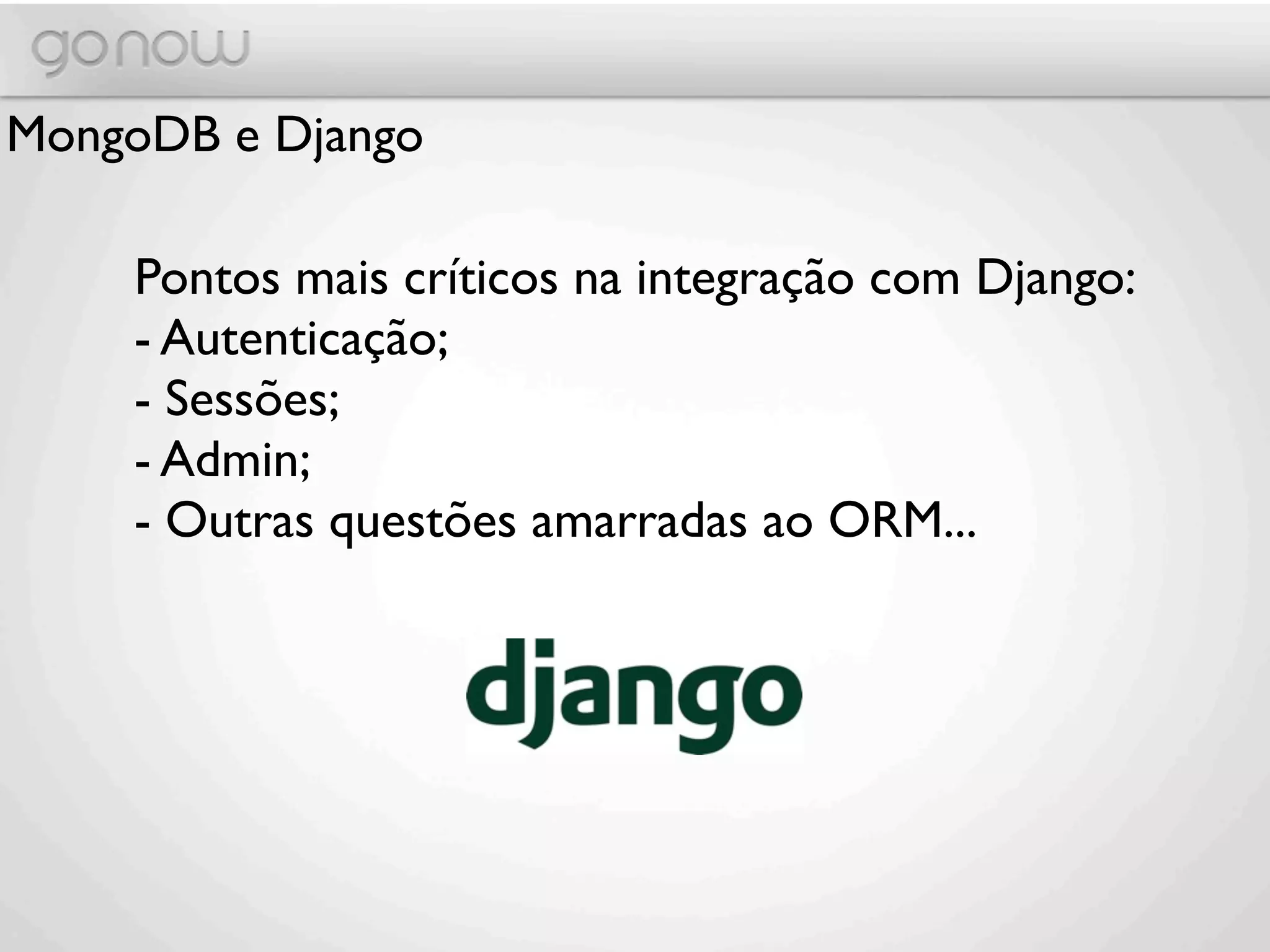 gonow

MongoDB e Django

Pontos mais críticos na integração com Django:
- Autenticação;
- Sessões;
- Admin;
- Outras questões amarradas ao ORM...

django